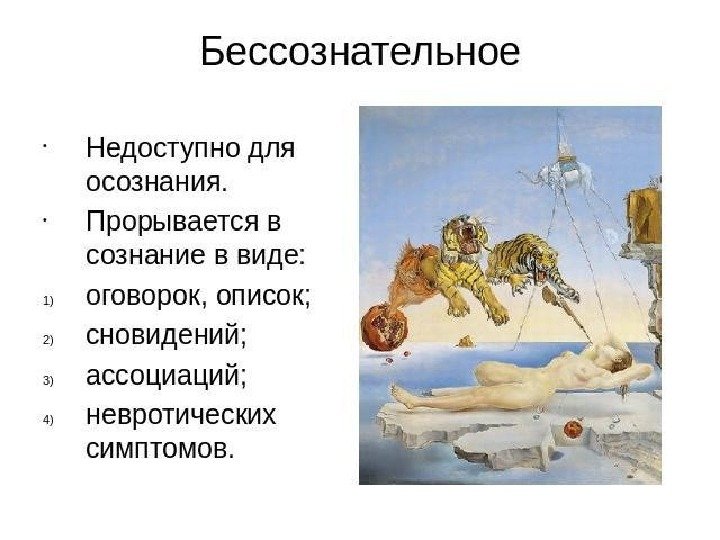 Бессознательное

· Недоступно для осознания.
· Прорывается в сознание в виде:
1) оговорок, описок;
2) сновидений;
3) ассоциаций;
4) невротических симптомов.